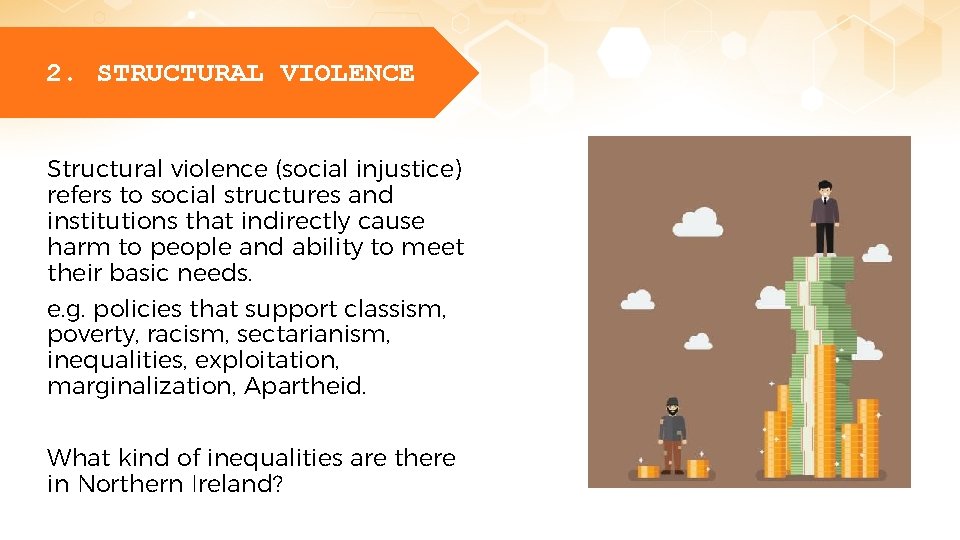 2. STRUCTURAL VIOLENCE

Structural violence (social injustice) refers to social structures and institutions that indirectly cause harm to people and ability to meet their basic needs.

e.g. policies that support classism, poverty, racism, sectarianism, inequalities, exploitation, marginalization, Apartheid.

What kind of inequalities are there in Northern Ireland?